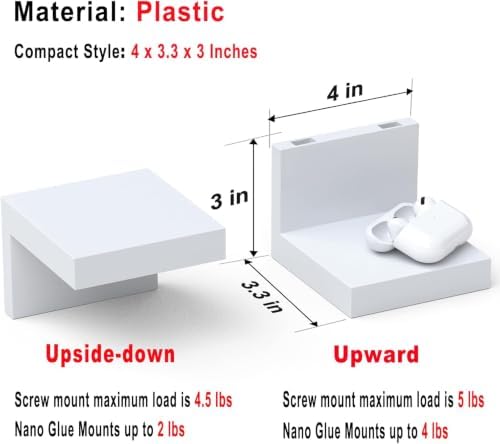 Material: Plastic

Compact Style: 4 x 3.3 x 3 Inches

4 in

3 in

3.3 in

Upside-down

Screw mount maximum load is 4.5 lbs

Nano Glue Mounts up to 2 lbs

Upward

Screw mount maximum load is 5 lbs

Nano Glue Mounts up to 4 lbs